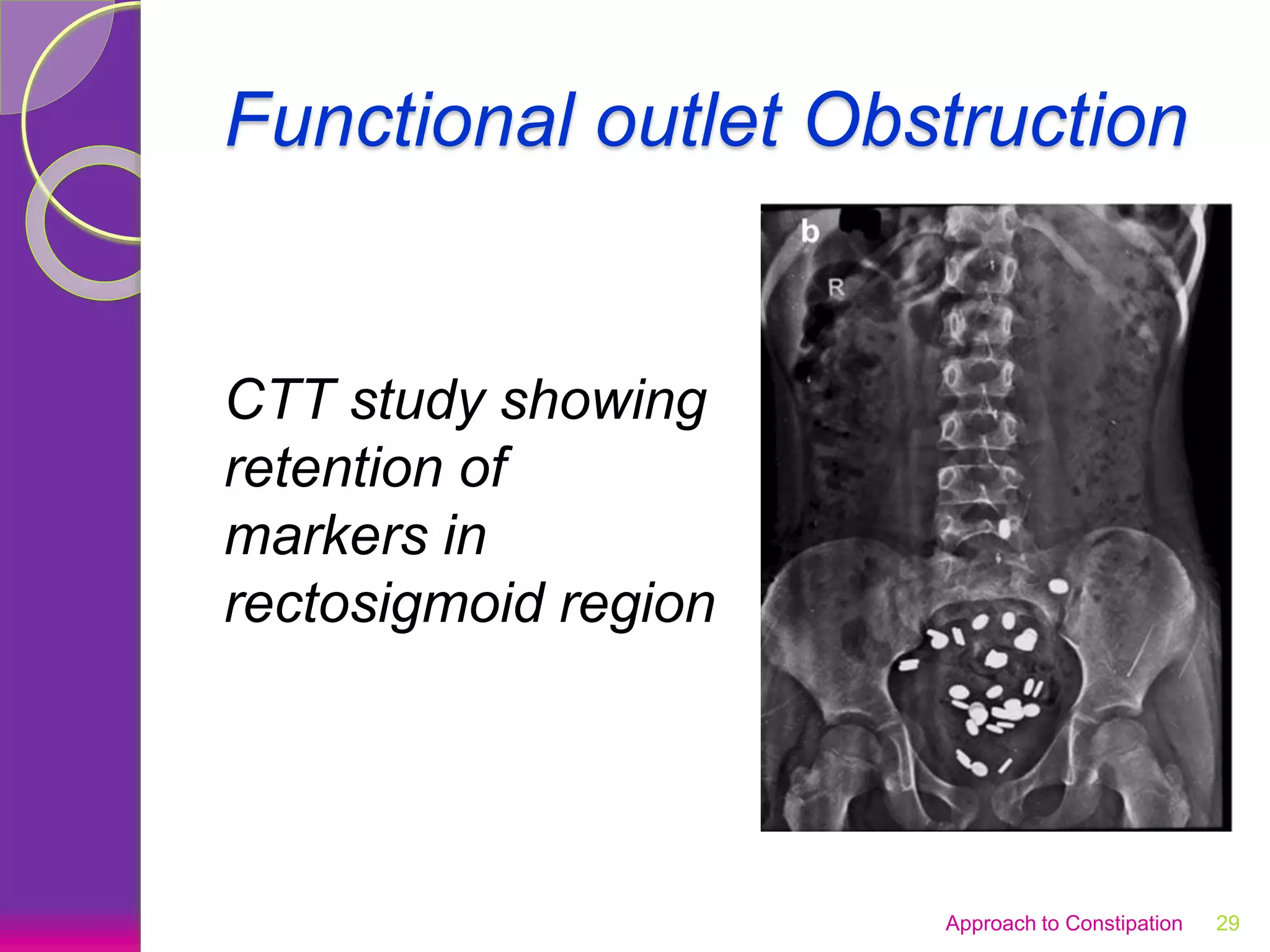 Functional outlet Obstruction

CTT study showing retention of markers in rectosigmoid region

b

R

Approach to Constipation 29